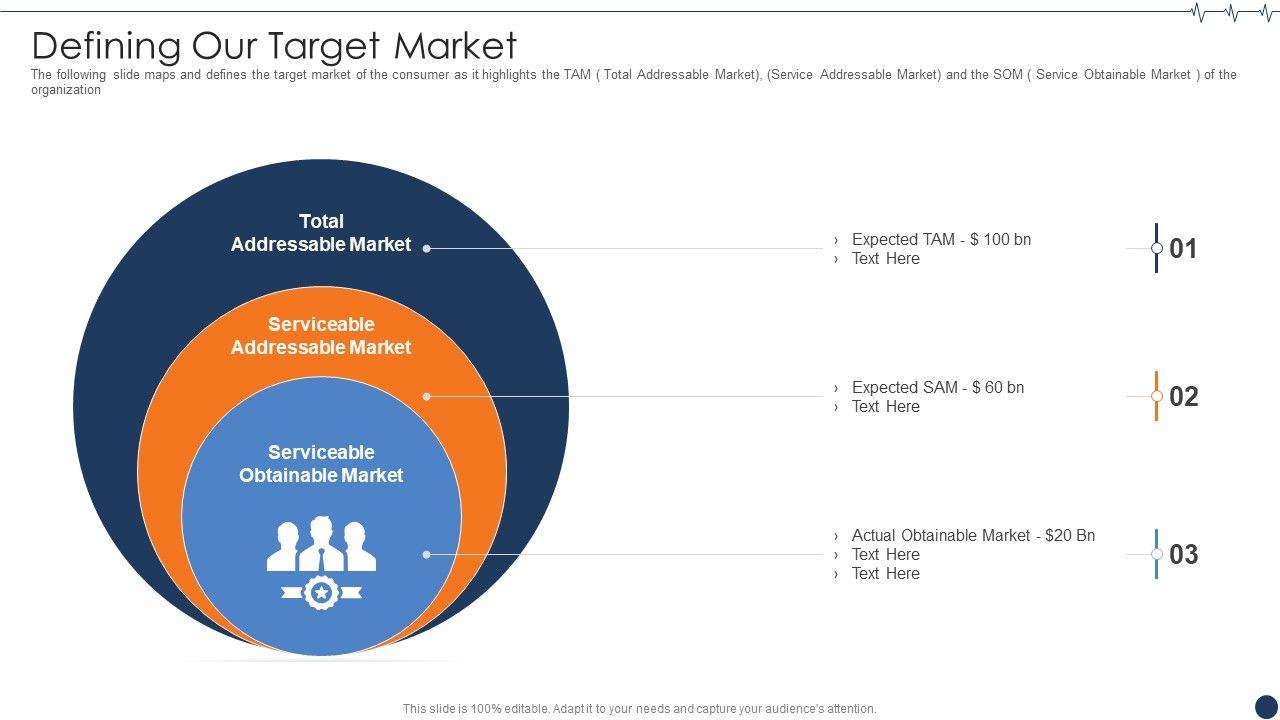 Defining Our Target Market

The following slide maps and defines the target market of the consumer as it highlights the TAM ( Total Addressable Market), (Service Addressable Market) and the SOM ( Service Obtainable Market ) of the organization

Total Addressable Market

Serviceable Addressable Market

Serviceable Obtainable Market

› Expected TAM - $ 100 bn
› Text Here

01

› Expected SAM - $ 60 bn
› Text Here

02

› Actual Obtainable Market - $20 Bn
› Text Here
› Text Here

03

This slide is 100% editable. Adapt it to your needs and capture your audience's attention.